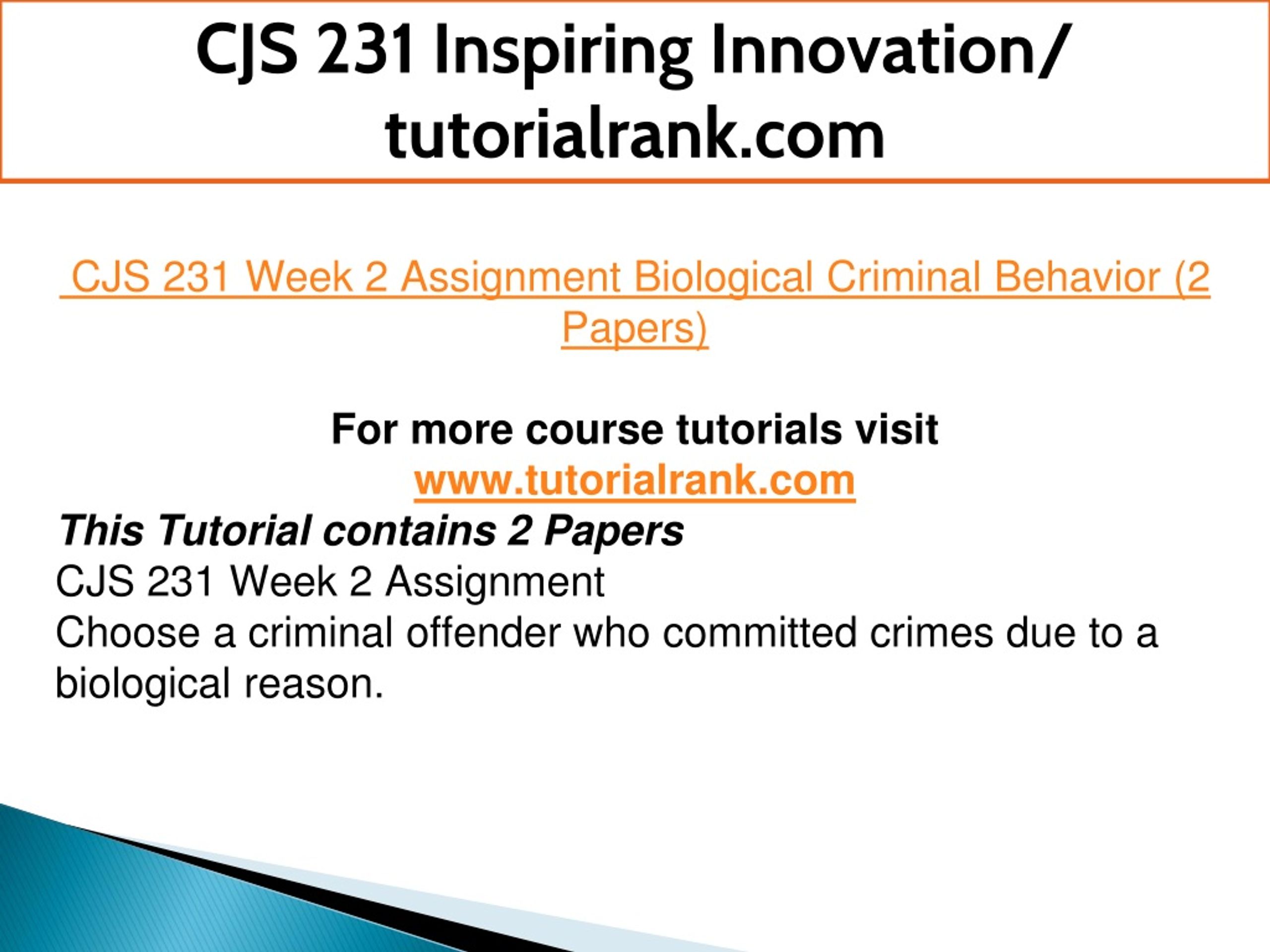 CJS 231 Inspiring Innovation/ tutorialrank.com

CJS 231 Week 2 Assignment Biological Criminal Behavior (2 Papers)

For more course tutorials visit
www.tutorialrank.com

This Tutorial contains 2 Papers
CJS 231 Week 2 Assignment
Choose a criminal offender who committed crimes due to a biological reason.